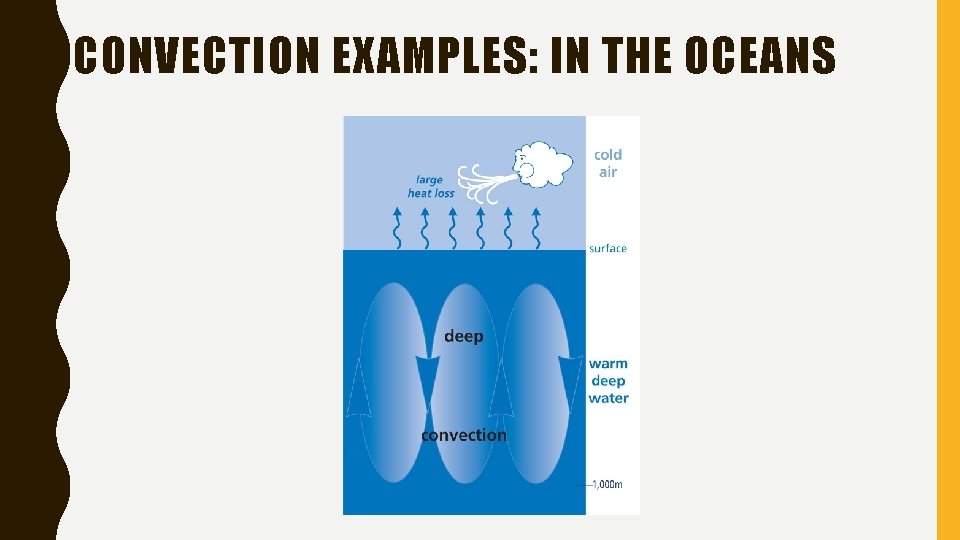 CONVECTION EXAMPLES: IN THE OCEANS

large heat loss

cold air

surface

deep

convection

warm deep water

1,000m